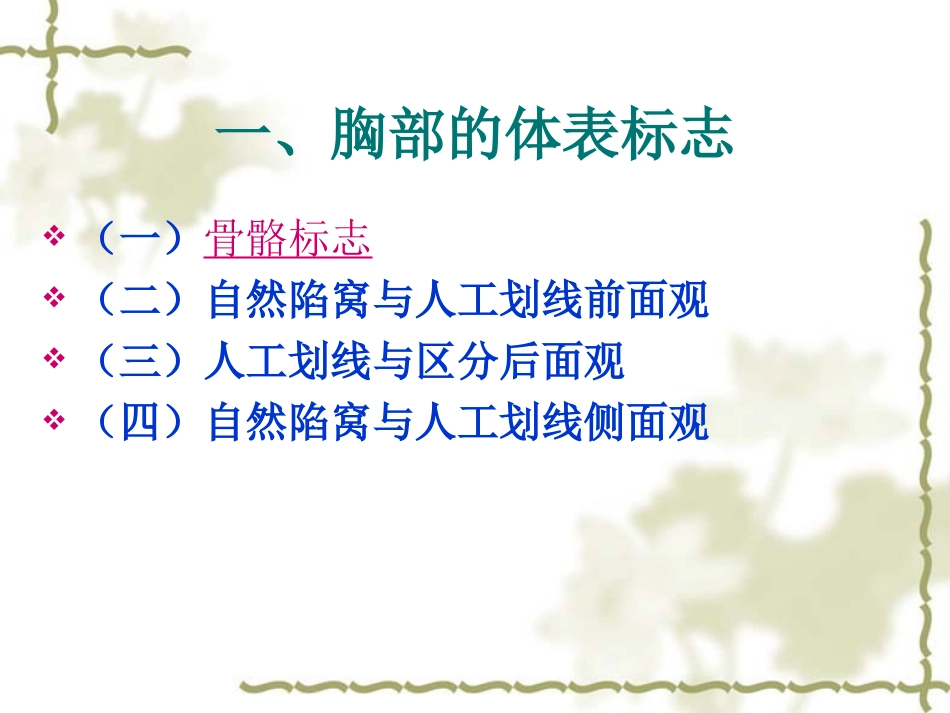 一、胸部的体表标志

❖ （一）骨骼标志
❖ （二）自然陷窝与人工划线前面观
❖ （三）人工划线与区分后面观
❖ （四）自然陷窝与人工划线侧面观